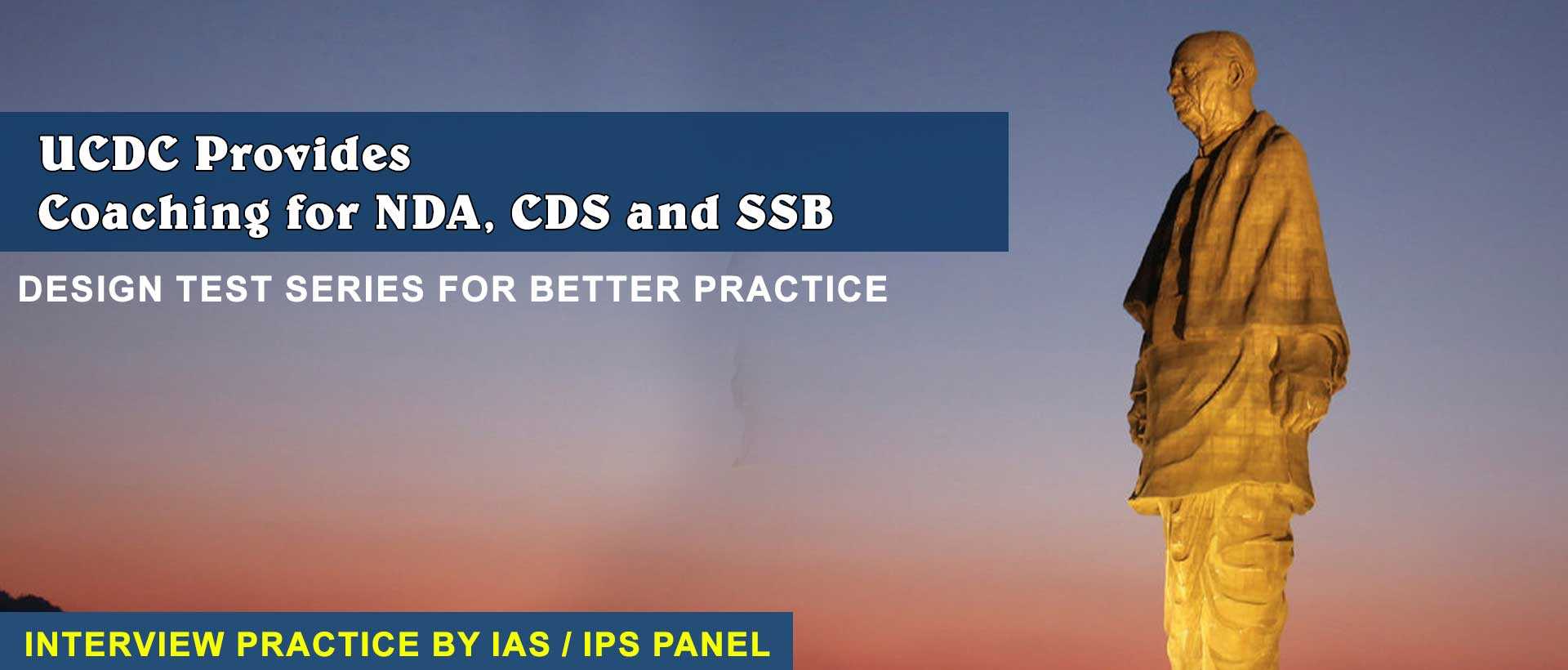 UCDC Provides
Coaching for NDA, CDS and SSB

DESIGN TEST SERIES FOR BETTER PRACTICE

INTERVIEW PRACTICE BY IAS / IPS PANEL